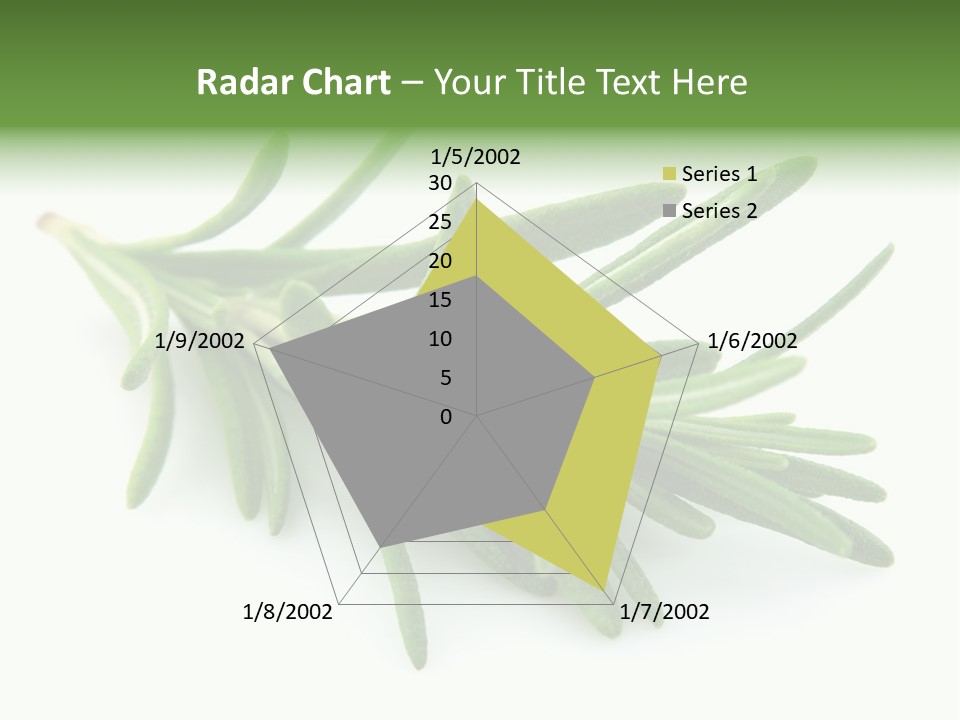 Radar Chart – Your Title Text Here

1/5/2002
30
25
20
15
10
5
0
1/6/2002
1/7/2002
1/8/2002
1/9/2002

Series 1
Series 2